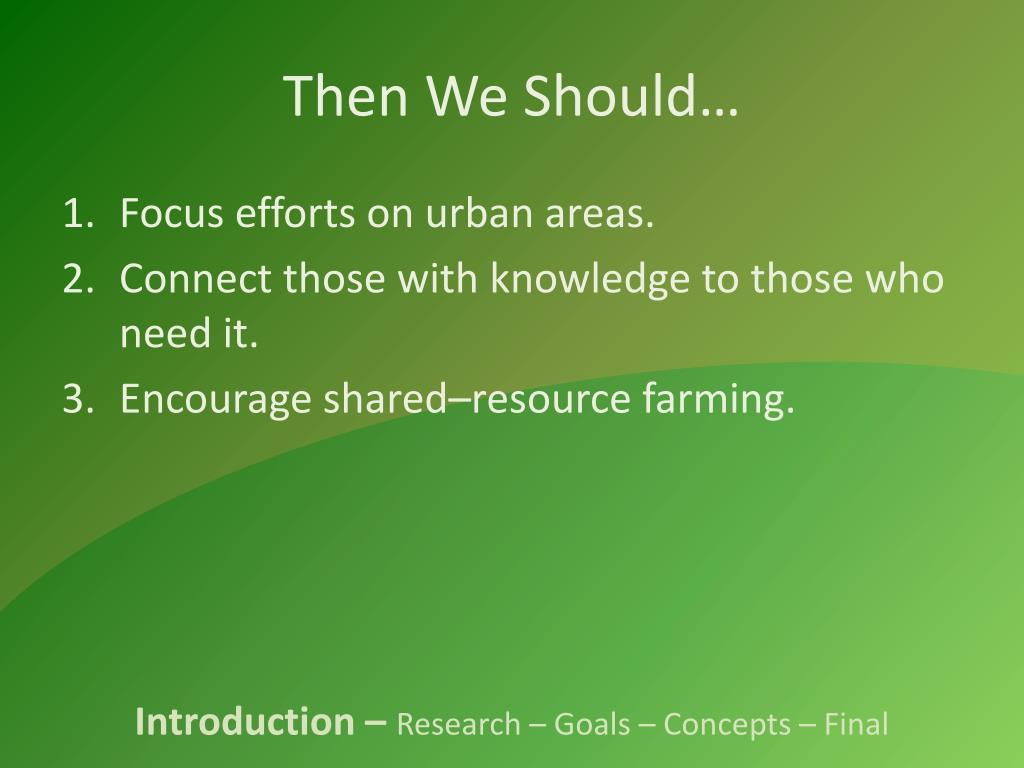 Then We Should…

1. Focus efforts on urban areas.
2. Connect those with knowledge to those who need it.
3. Encourage shared–resource farming.

Introduction – Research – Goals – Concepts – Final